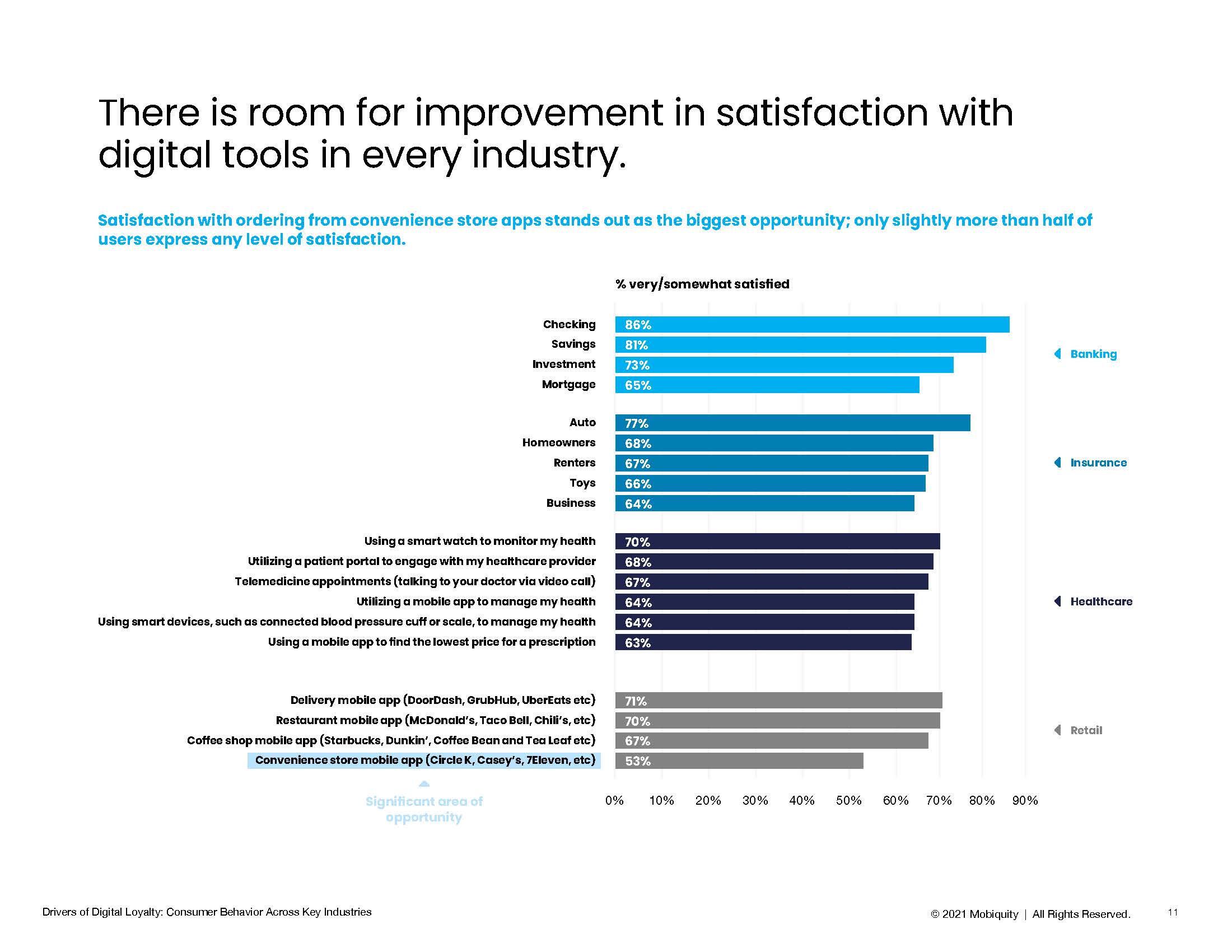 There is room for improvement in satisfaction with digital tools in every industry.

Satisfaction with ordering from convenience store apps stands out as the biggest opportunity; only slightly more than half of users express any level of satisfaction.

% very/somewhat satisfied

Checking 86%
Savings 81%
Investment 73%
Mortgage 65%

Banking

Auto 77%
Homeowners 68%
Renters 67%
Toys 66%
Business 64%

Insurance

Using a smart watch to monitor my health 70%
Utilizing a patient portal to engage with my healthcare provider 68%
Telemedicine appointments (talking to your doctor via video call) 67%
Utilizing a mobile app to manage my health 64%
Using smart devices, such as connected blood pressure cuff or scale, to manage my health 64%
Using a mobile app to find the lowest price for a prescription 63%

Healthcare

Delivery mobile app (DoorDash, GrubHub, UberEats etc) 71%
Restaurant mobile app (McDonald's, Taco Bell, Chili's, etc) 70%
Coffee shop mobile app (Starbucks, Dunkin', Coffee Bean and Tea Leaf etc) 67%
Convenience store mobile app (Circle K, Casey's, 7Eleven, etc) 53%

Retail

Significant area of opportunity

0% 10% 20% 30% 40% 50% 60% 70% 80% 90%

Drivers of Digital Loyalty: Consumer Behavior Across Key Industries

© 2021 Mobiquity | All Rights Reserved.

11